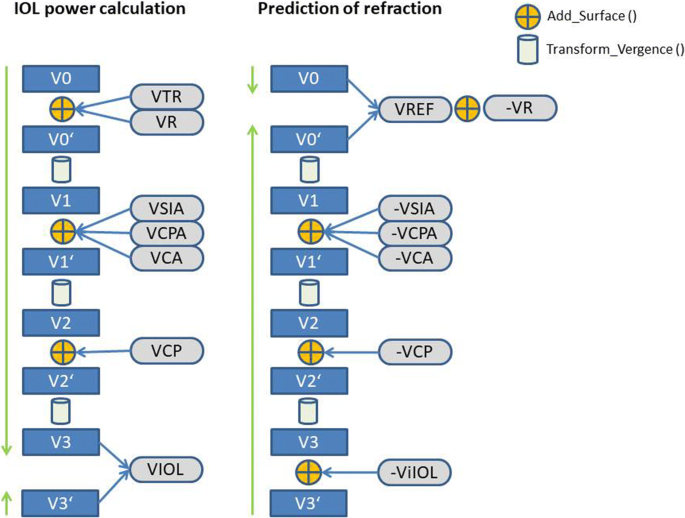 IOL power calculation

V0
VTR
VR
V0‘
V1
VSIA
VCPA
VCA
V1‘
V2
VCP
V2‘
V3
VIOL
V3‘

Prediction of refraction

V0
VREF
-VR
V0‘
V1
-VSIA
-VCPA
-VCA
V1‘
V2
-VCP
V2‘
V3
-ViIOL
V3‘

Add_Surface ()
Transform_Vergence ()